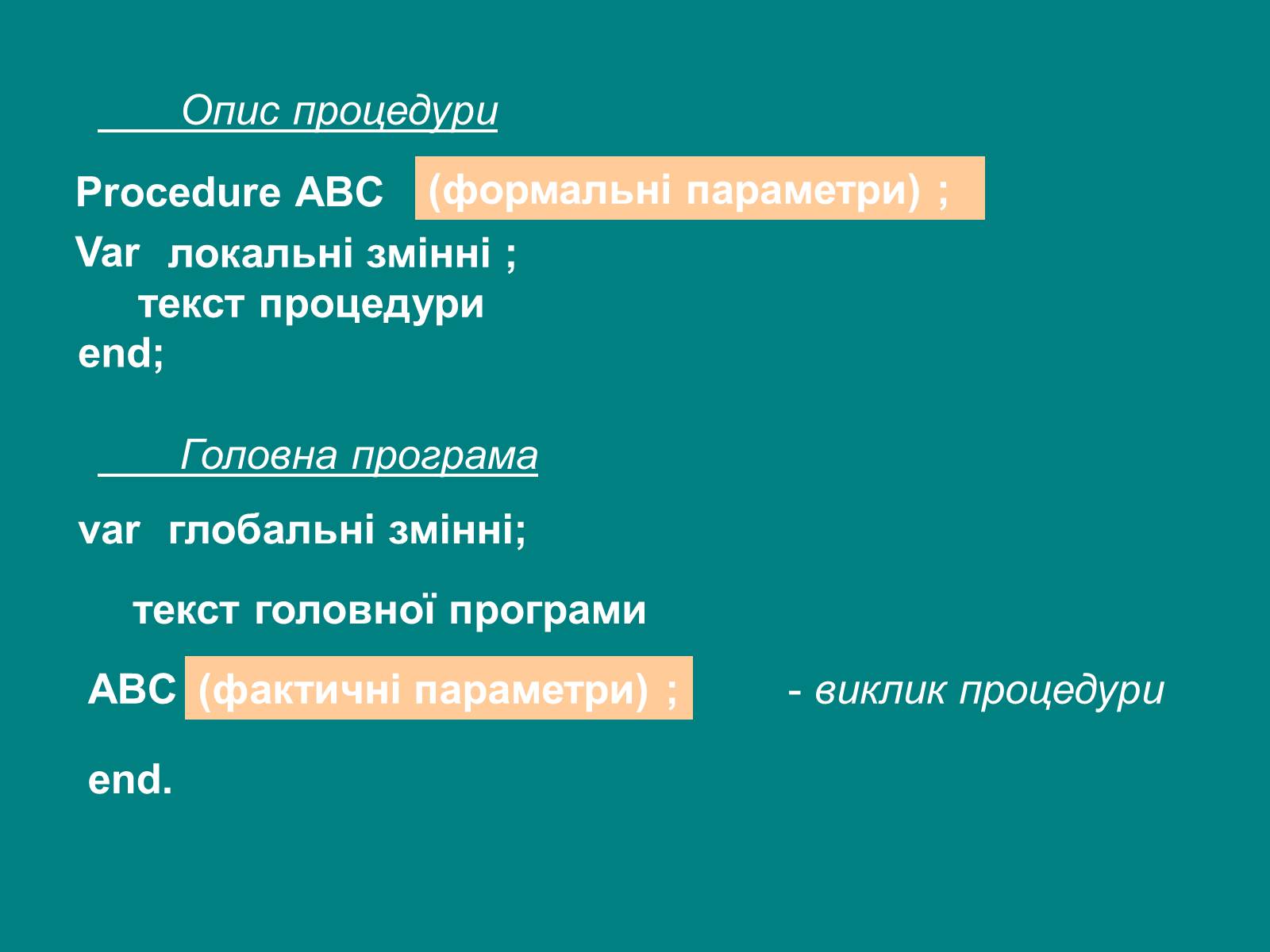 Опис процедури

Procedure ABC (формальні параметри) ;
Var локальні змінні ;
текст процедури
end;

Головна програма

var глобальні змінні;

текст головної програми

ABC (фактичні параметри) ; - виклик процедури

end.